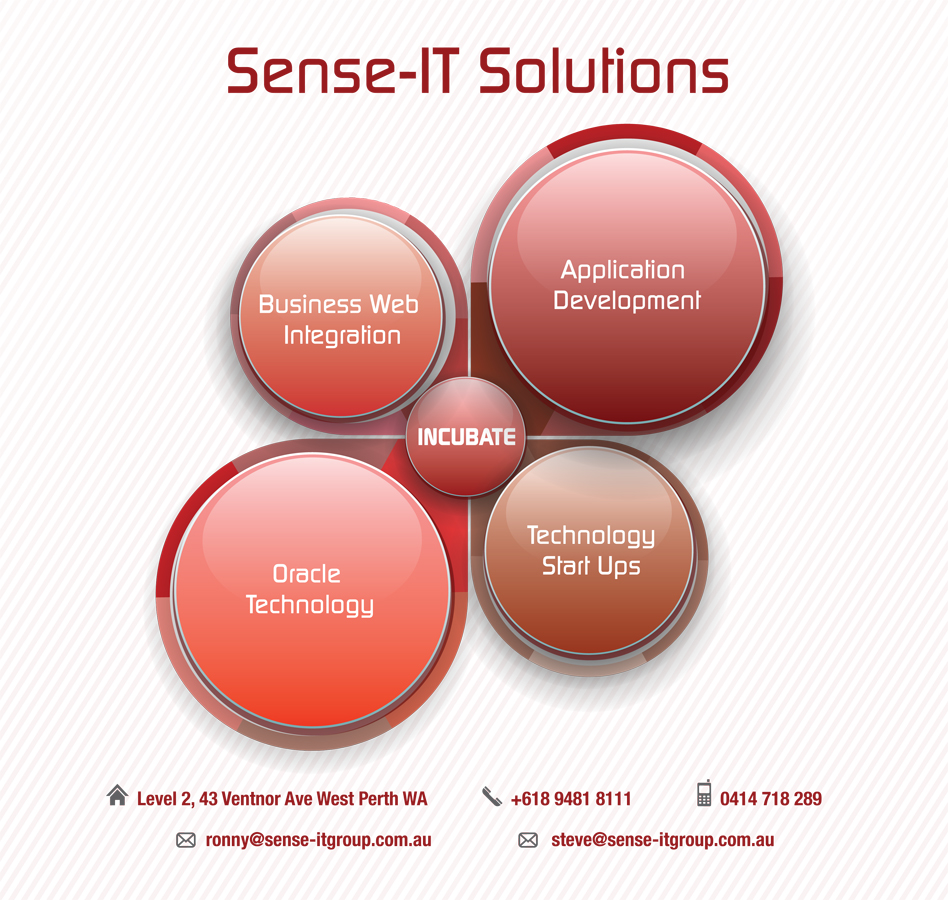 Sense-IT Solutions

Business Web Integration

Application Development

INCUBATE

Oracle Technology

Technology Start Ups

Level 2, 43 Ventnor Ave West Perth WA

+618 9481 8111

0414 718 289

ronny@sense-itgroup.com.au

steve@sense-itgroup.com.au